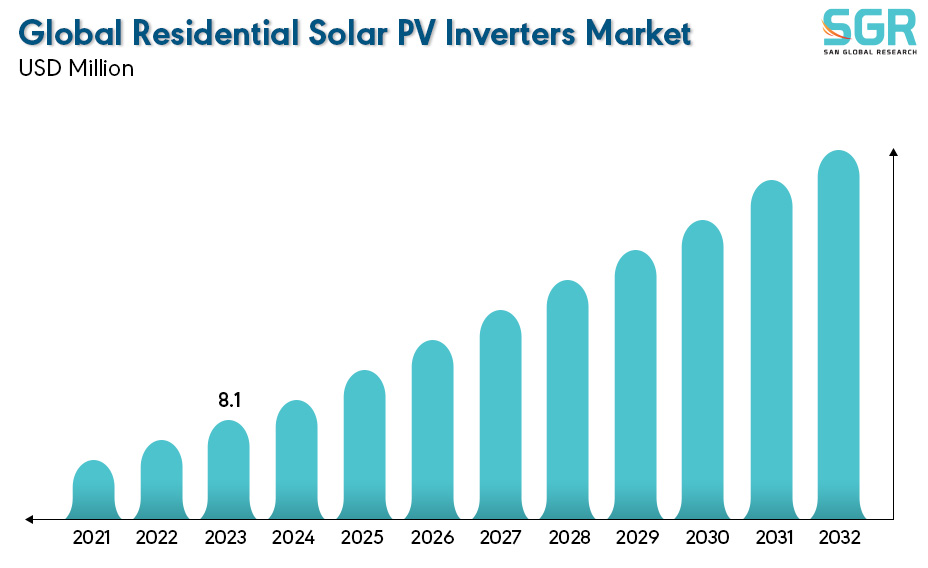 Global Residential Solar PV Inverters Market
USD Million

SGR
SAN GLOBAL RESEARCH

8.1

2021 2022 2023 2024 2025 2026 2027 2028 2029 2030 2031 2032